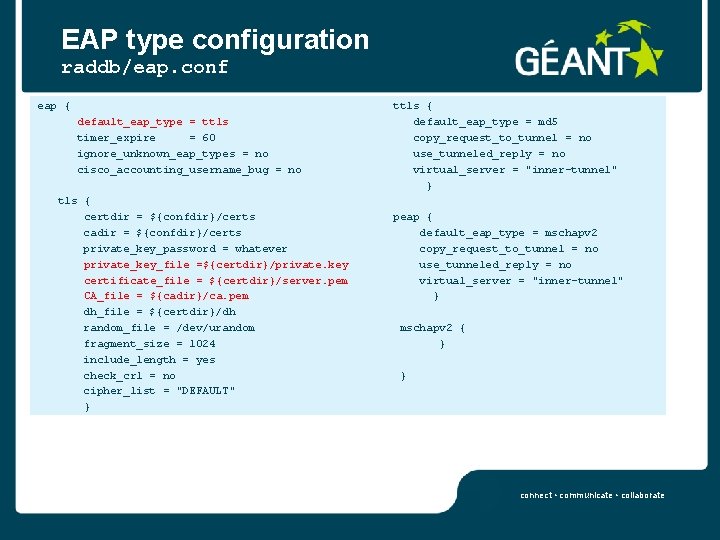 EAP type configuration
raddb/eap.conf

GÉANT

eap {
default_eap_type = ttls
timer_expire = 60
ignore_unknown_eap_types = no
cisco_accounting_username_bug = no

tls {
certdir = ${confdir}/certs
cadir = ${confdir}/certs
private_key_password = whatever
private_key_file =${certdir}/private.key
certificate_file = ${certdir}/server.pem
CA_file = ${cadir}/ca.pem
dh_file = ${certdir}/dh
random_file = /dev/urandom
fragment_size = 1024
include_length = yes
check_crl = no
cipher_list = "DEFAULT"
}

ttls {
default_eap_type = md5
copy_request_to_tunnel = no
use_tunneled_reply = no
virtual_server = "inner-tunnel"
}

peap {
default_eap_type = mschapv2
copy_request_to_tunnel = no
use_tunneled_reply = no
virtual_server = "inner-tunnel"
}

mschapv2 {
}

}

connect • communicate • collaborate